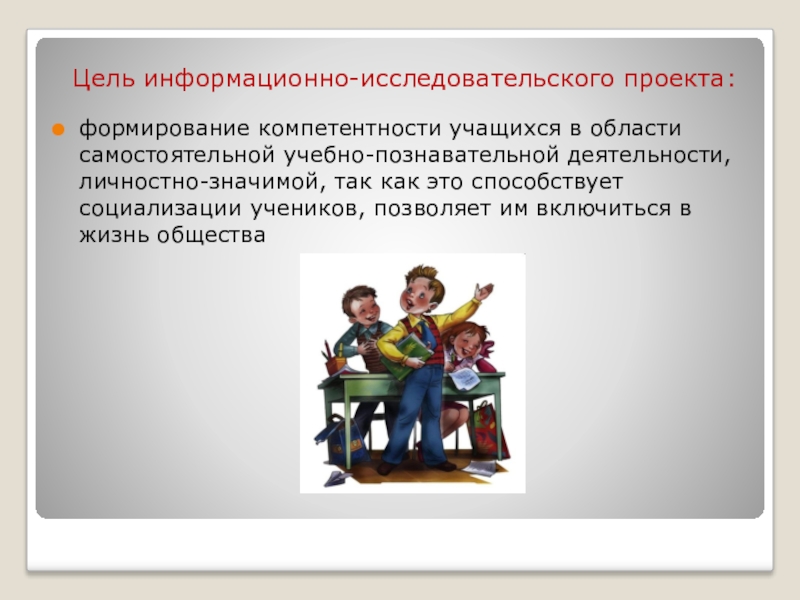 Цель информационно-исследовательского проекта:

формирование компетентности учащихся в области самостоятельной учебно-познавательной деятельности, личностно-значимой, так как это способствует социализации учеников, позволяет им включиться в жизнь общества